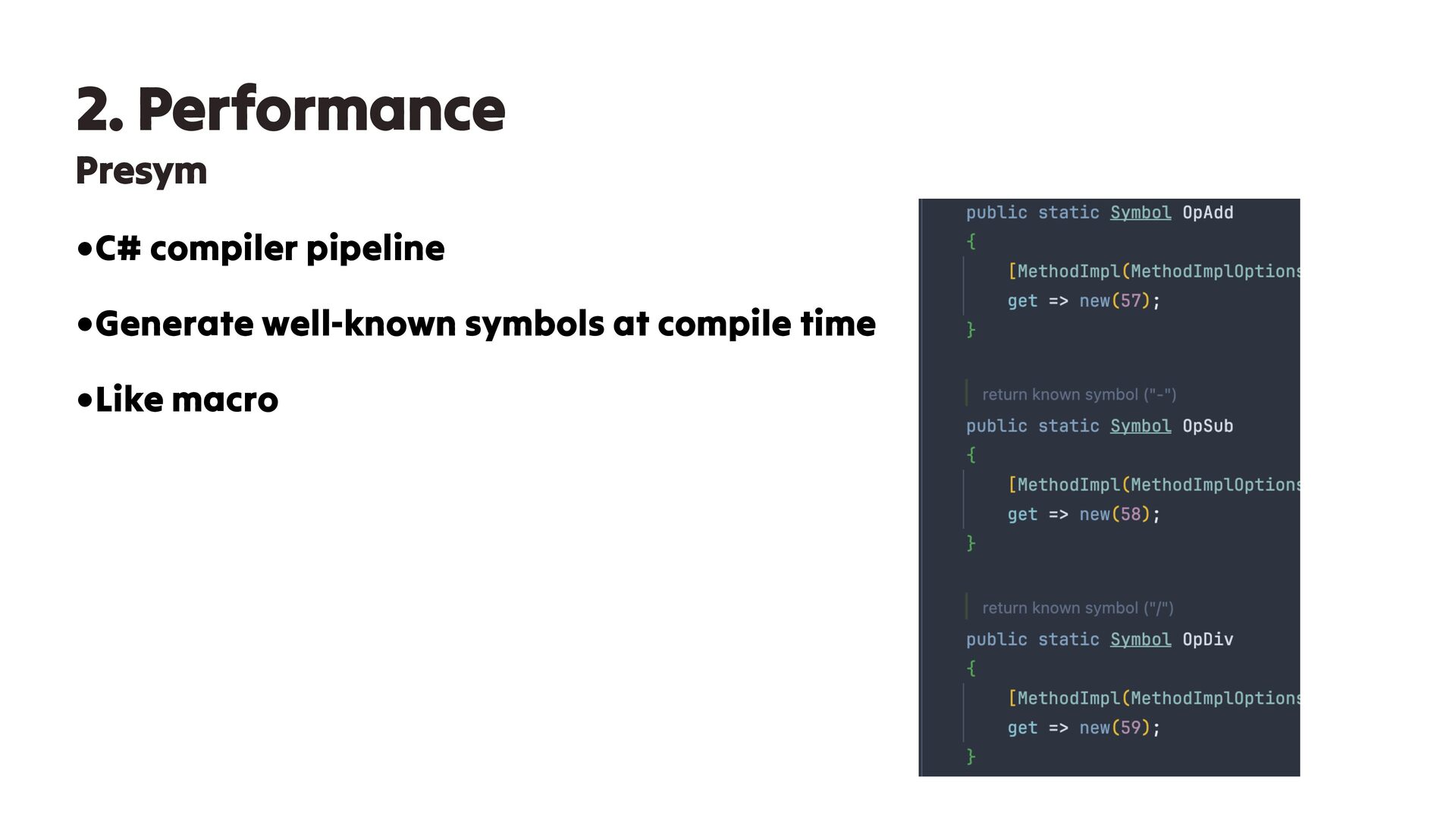 2. Performance
Presym

•C# compiler pipeline

•Generate well-known symbols at compile time

•Like macro

public static Symbol OpAdd
{
[MethodImpl(MethodImplOptions
get => new(57);
}

return known symbol ("-")
public static Symbol OpSub
{
[MethodImpl(MethodImplOptions
get => new(58);
}

return known symbol ("/")
public static Symbol OpDiv
{
[MethodImpl(MethodImplOptions
get => new(59);
}